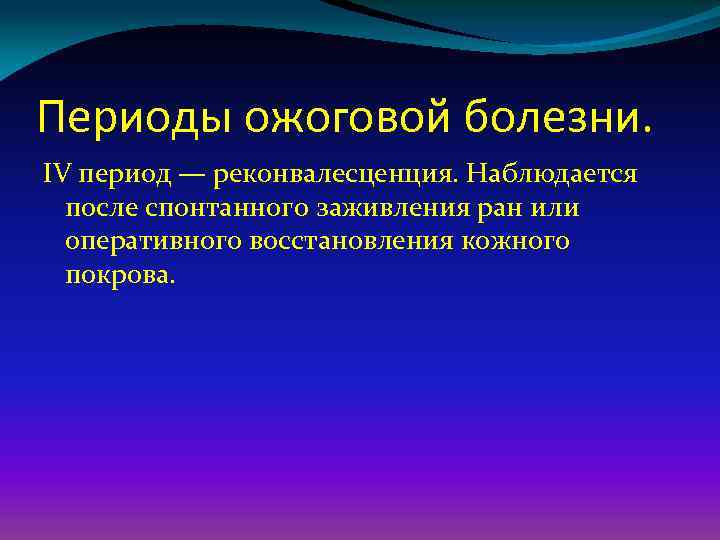 Периоды ожоговой болезни.

IV период — реконвалесценция. Наблюдается после спонтанного заживления ран или оперативного восстановления кожного покрова.